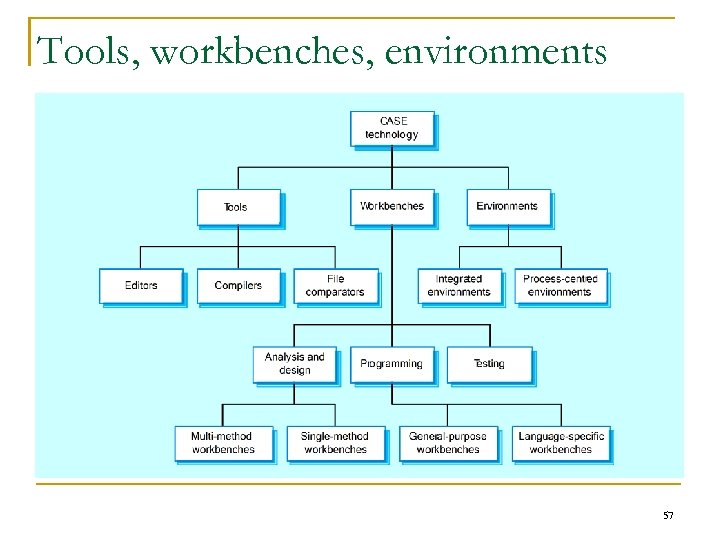 Tools, workbenches, environments

CASE technology

Tools

Workbenches

Environments

Editors

Compilers

File comparators

Integrated environments

Process-centred environments

Analysis and design

Programming

Testing

Multi-method workbenches

Single-method workbenches

General-purpose workbenches

Language-specific workbenches

57